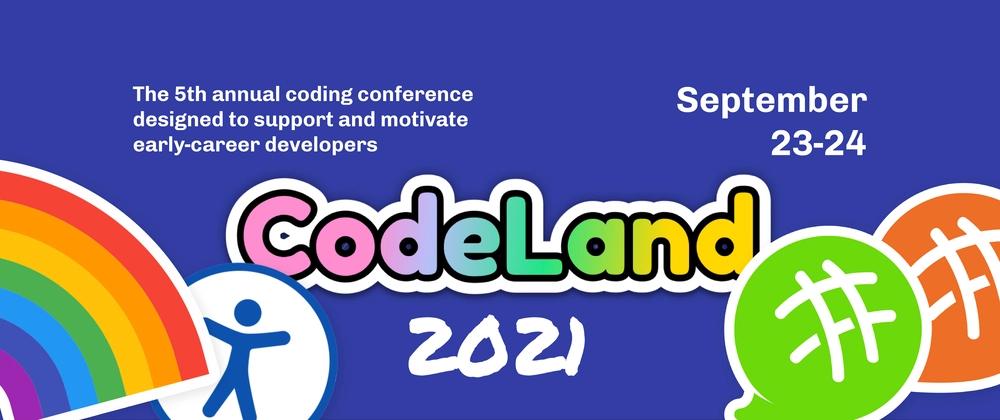 The 5th annual coding conference designed to support and motivate early-career developers

September
23-24

CodeLand
2021